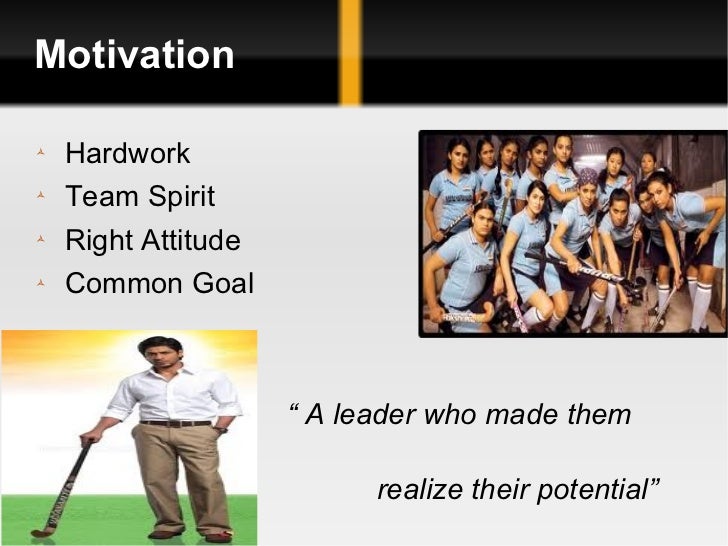 Motivation

Hardwork
Team Spirit
Right Attitude
Common Goal

“ A leader who made them

realize their potential”